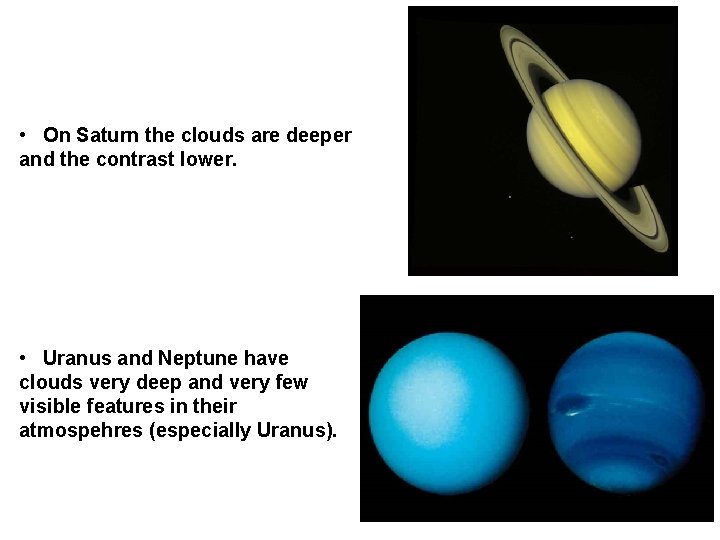 • On Saturn the clouds are deeper and the contrast lower.

• Uranus and Neptune have clouds very deep and very few visible features in their atmospehres (especially Uranus).